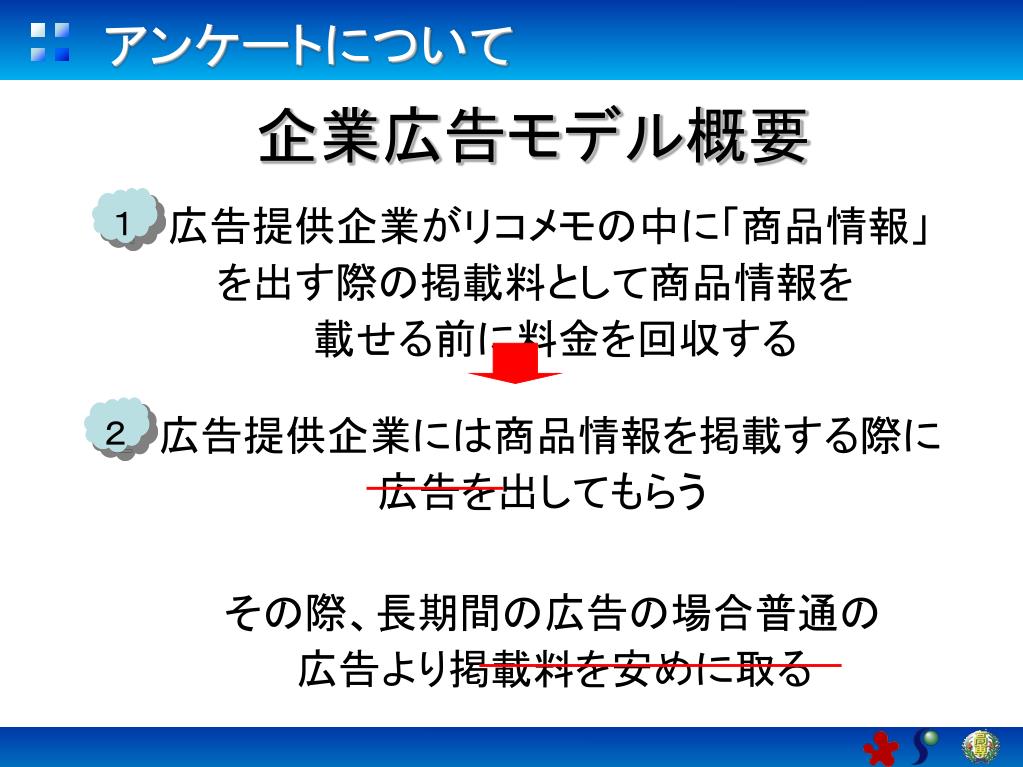 アンケートについて

企業広告モデル概要

1 広告提供企業がリコメモの中に「商品情報」を出す際の掲載料として商品情報を載せる前に料金を回収する

2 広告提供企業には商品情報を掲載する際に広告を出してもらう

その際、長期間の広告の場合普通の広告より掲載料を安めに取る